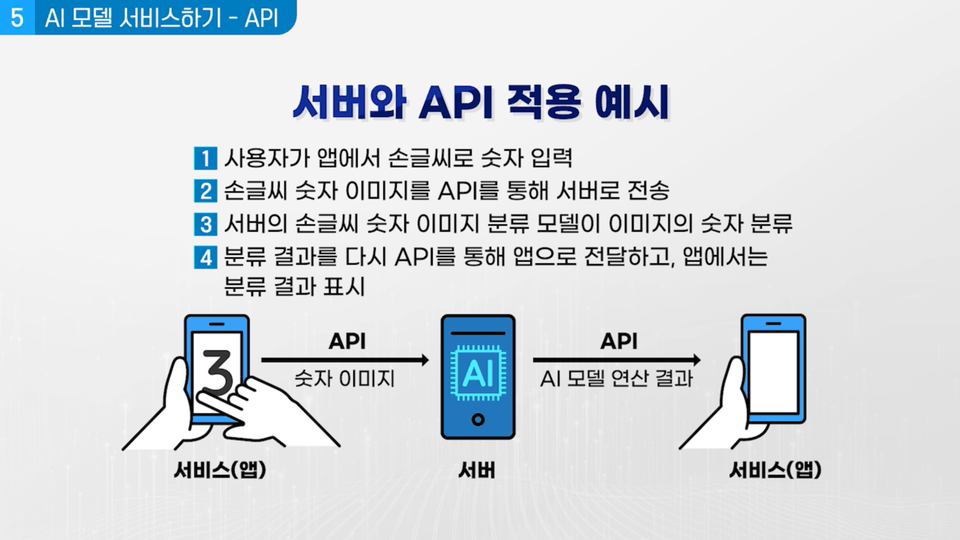 5 AI 모델 서비스하기 - API

서버와 API 적용 예시

1 사용자가 앱에서 손글씨로 숫자 입력
2 손글씨 숫자 이미지를 API를 통해 서버로 전송
3 서버의 손글씨 숫자 이미지 분류 모델이 이미지의 숫자 분류
4 분류 결과를 다시 API를 통해 앱으로 전달하고, 앱에서는 분류 결과 표시

3

API
숫자 이미지

AI

API
AI 모델 연산 결과

서비스(앱)

서버

서비스(앱)